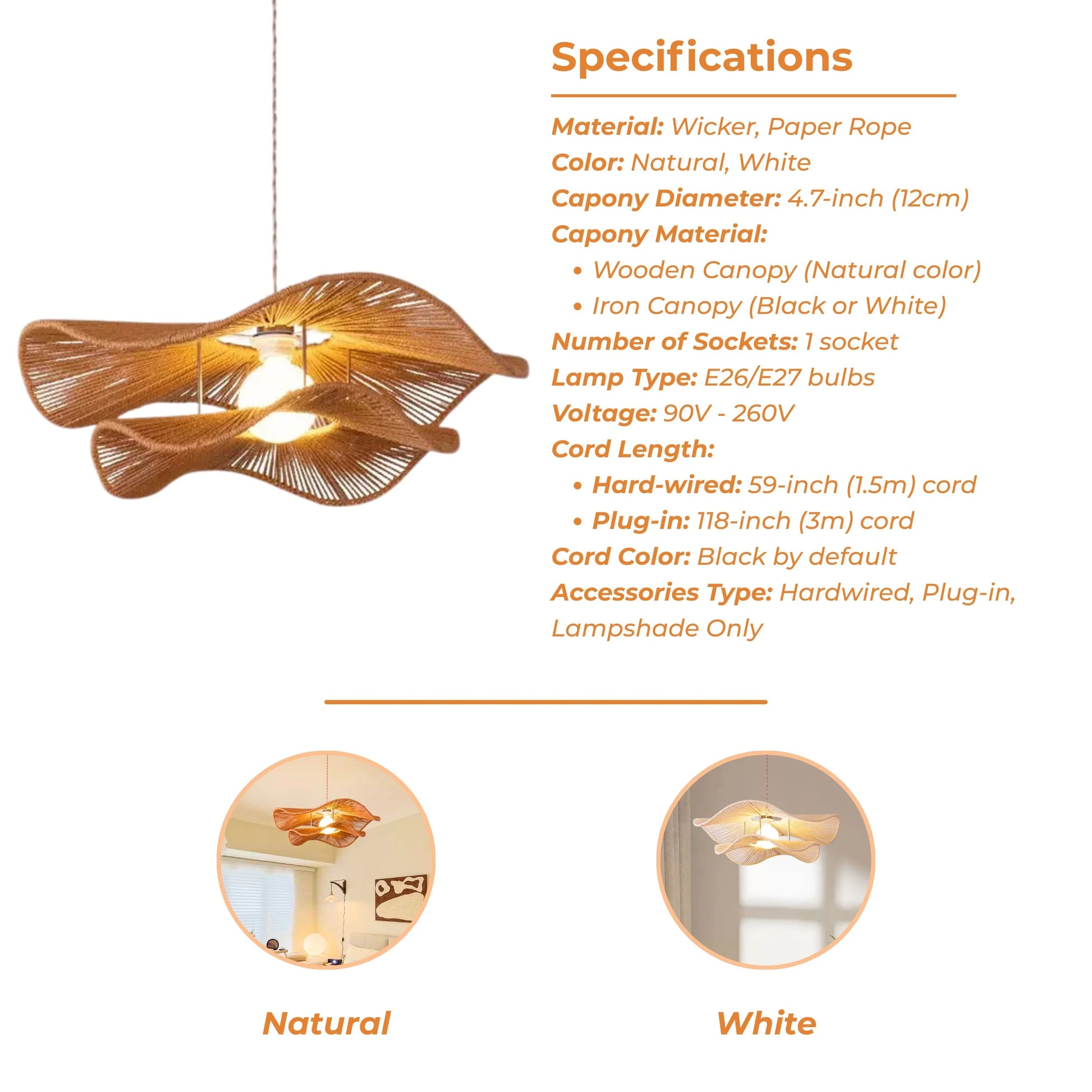 Specifications

Material: Wicker, Paper Rope
Color: Natural, White
Capony Diameter: 4.7-inch (12cm)
Capony Material:
• Wooden Canopy (Natural color)
• Iron Canopy (Black or White)
Number of Sockets: 1 socket
Lamp Type: E26/E27 bulbs
Voltage: 90V - 260V
Cord Length:
• Hard-wired: 59-inch (1.5m) cord
• Plug-in: 118-inch (3m) cord
Cord Color: Black by default
Accessories Type: Hardwired, Plug-in, Lampshade Only

Natural

White